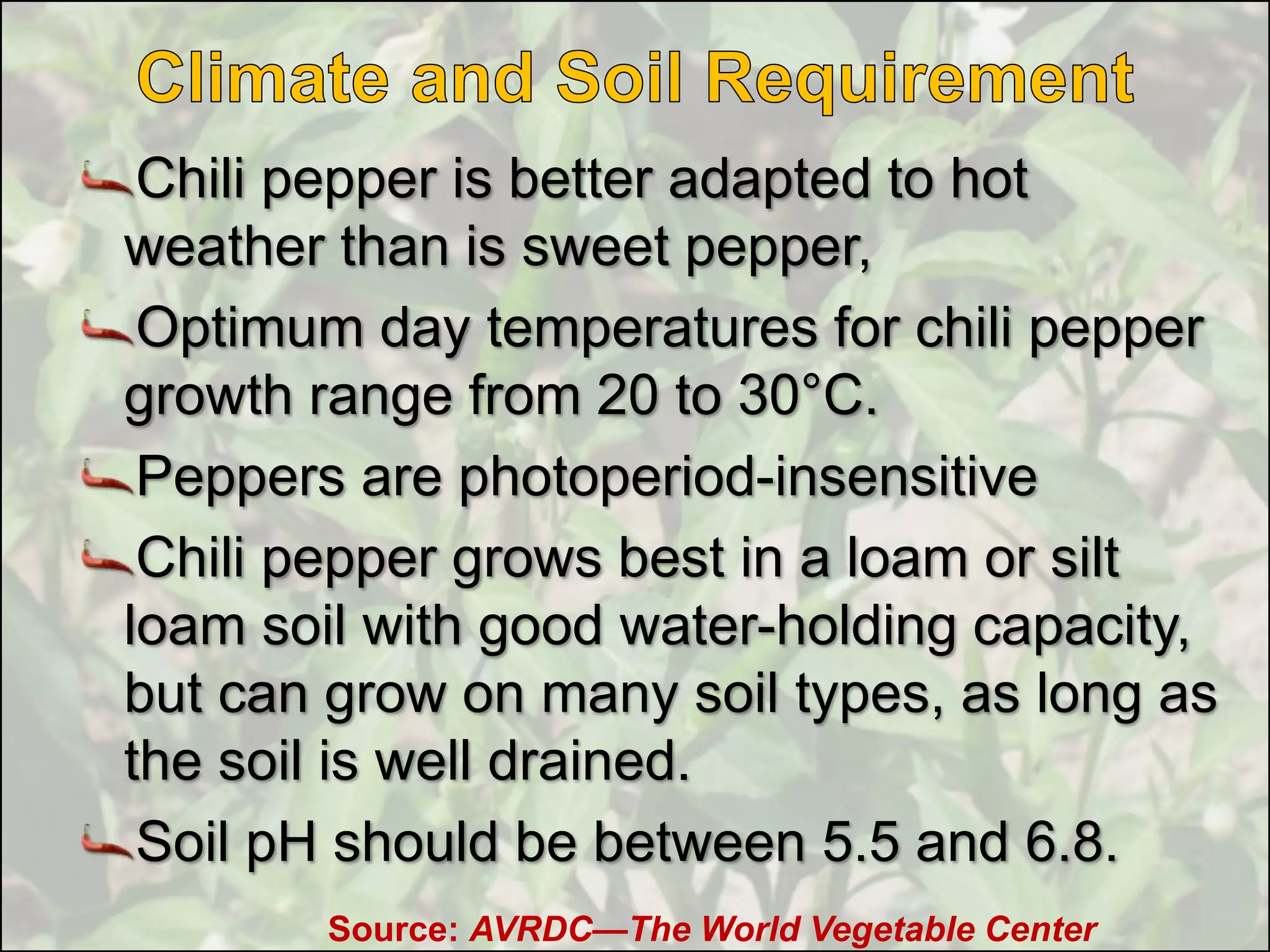 Climate and Soil Requirement

Chili pepper is better adapted to hot weather than is sweet pepper,

Optimum day temperatures for chili pepper growth range from 20 to 30°C.

Peppers are photoperiod-insensitive

Chili pepper grows best in a loam or silt loam soil with good water-holding capacity, but can grow on many soil types, as long as the soil is well drained.

Soil pH should be between 5.5 and 6.8.

Source: AVRDC—The World Vegetable Center